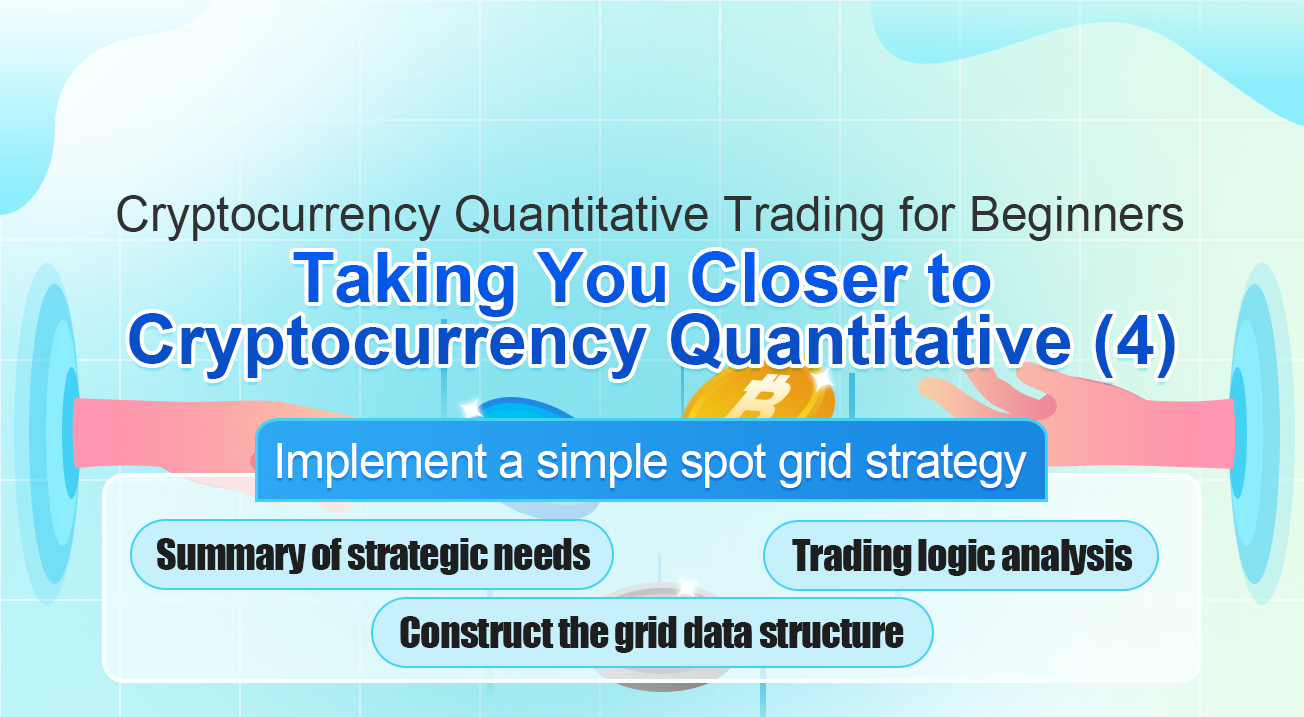 Cryptocurrency Quantitative Trading for Beginners

Taking You Closer to Cryptocurrency Quantitative (4)

Implement a simple spot grid strategy

Summary of strategic needs

Trading logic analysis

Construct the grid data structure